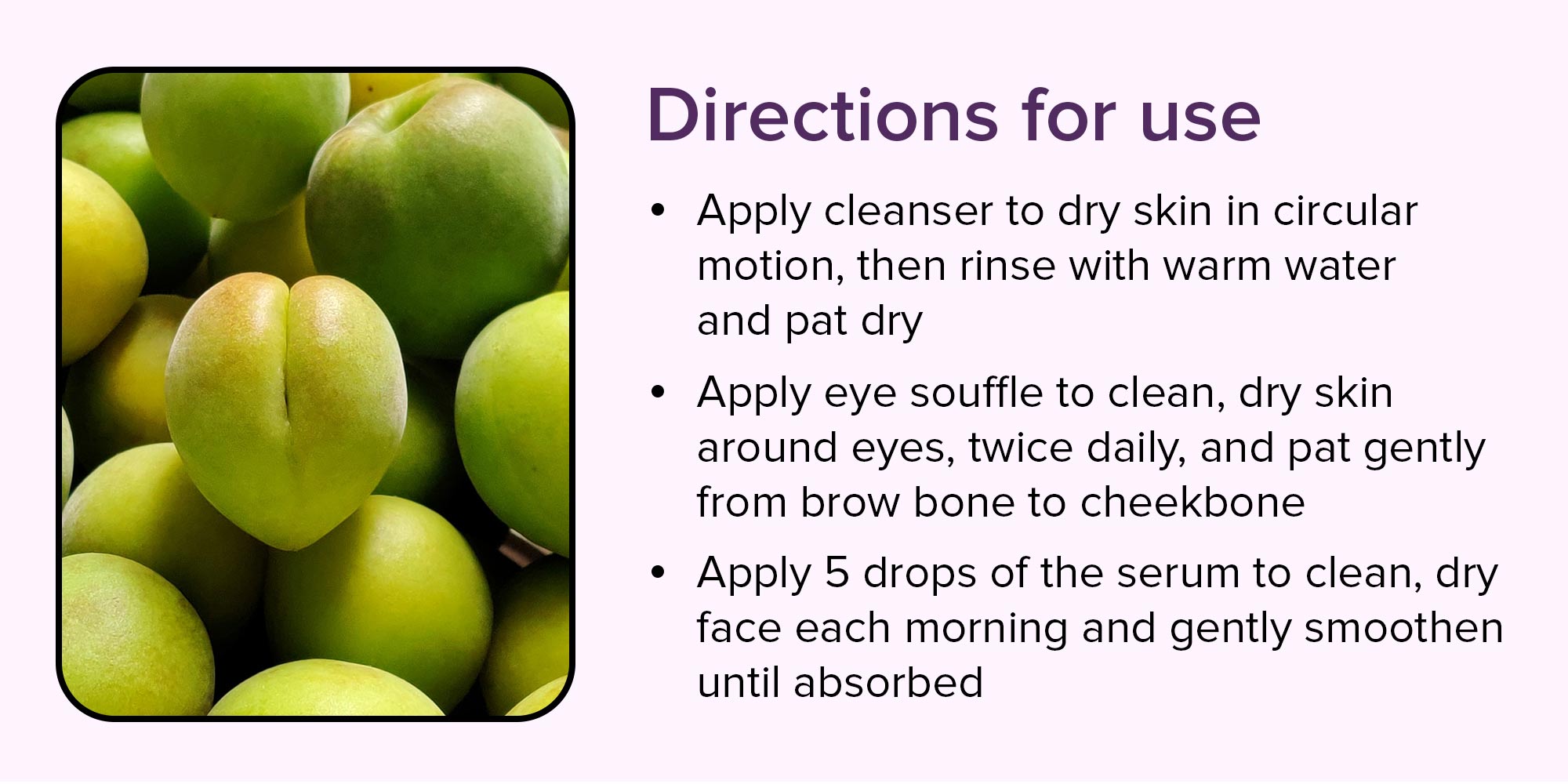 Directions for use

• Apply cleanser to dry skin in circular motion, then rinse with warm water and pat dry

• Apply eye souffle to clean, dry skin around eyes, twice daily, and pat gently from brow bone to cheekbone

• Apply 5 drops of the serum to clean, dry face each morning and gently smoothen until absorbed